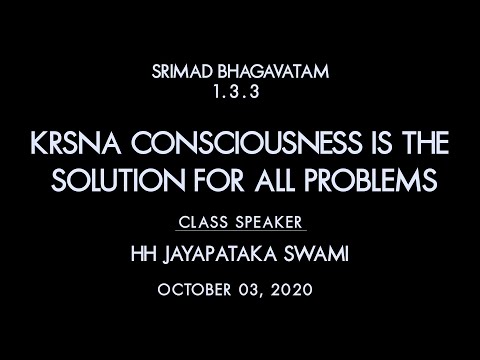 SRIMAD BHAGAVATAM
1.3.3

KRSNA CONSCIOUSNESS IS THE SOLUTION FOR ALL PROBLEMS

CLASS SPEAKER

HH JAYAPATAKA SWAMI

OCTOBER 03, 2020